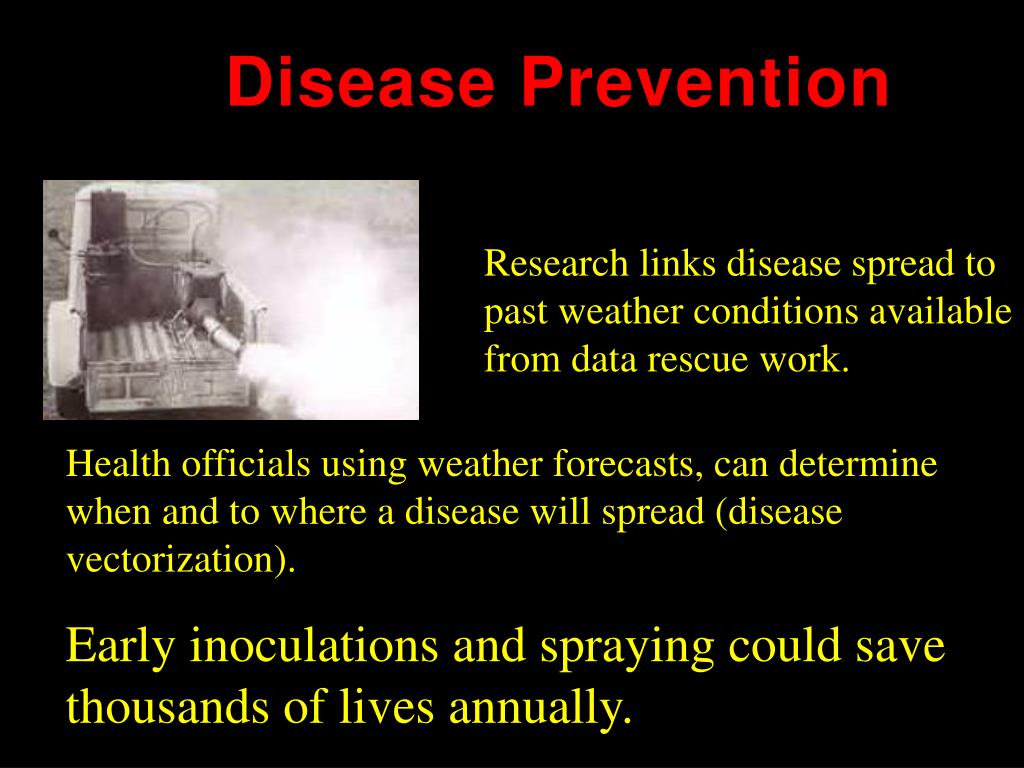 Disease Prevention

Research links disease spread to past weather conditions available from data rescue work.

Health officials using weather forecasts, can determine when and to where a disease will spread (disease vectorization).

Early inoculations and spraying could save thousands of lives annually.